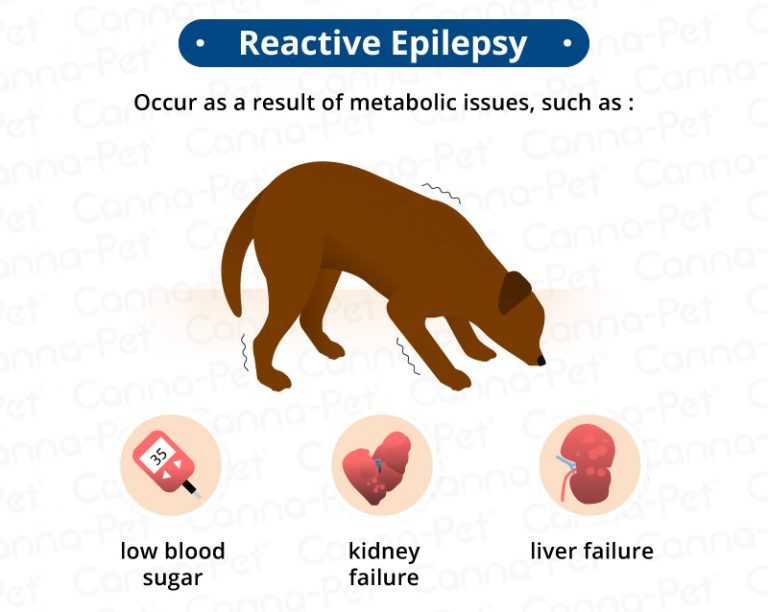 Reactive Epilepsy

Occur as a result of metabolic issues, such as :

35

low blood sugar

kidney failure

liver failure

Canna-Pet